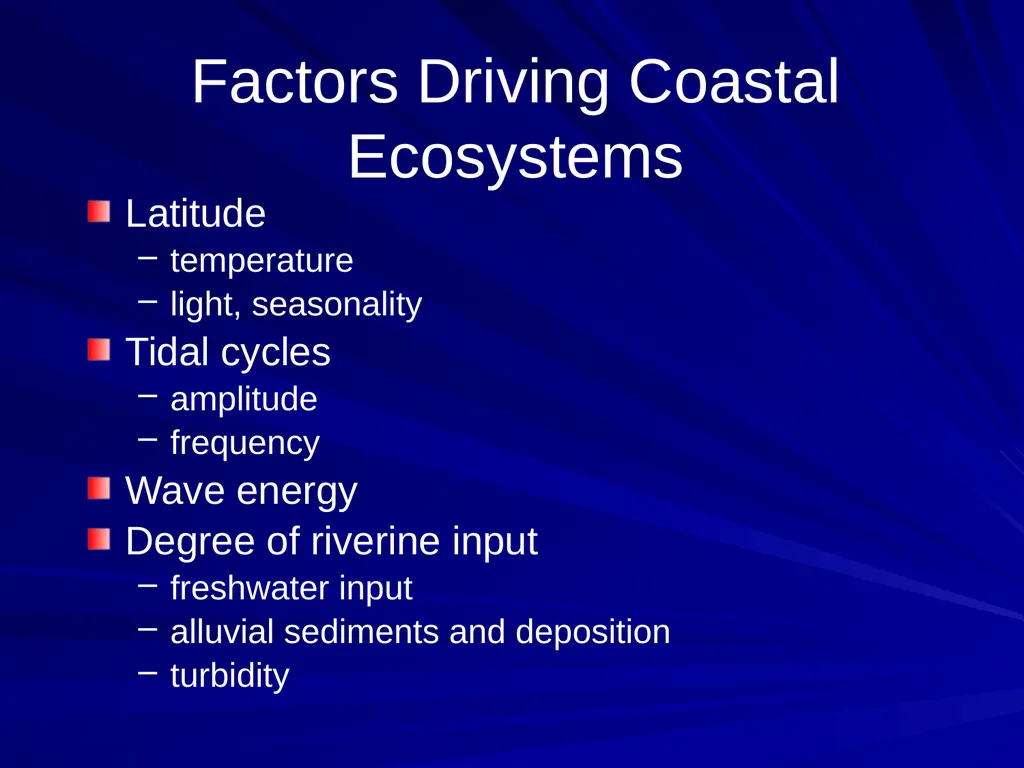 Factors Driving Coastal Ecosystems

Latitude
– temperature
– light, seasonality

Tidal cycles
– amplitude
– frequency

Wave energy

Degree of riverine input
– freshwater input
– alluvial sediments and deposition
– turbidity